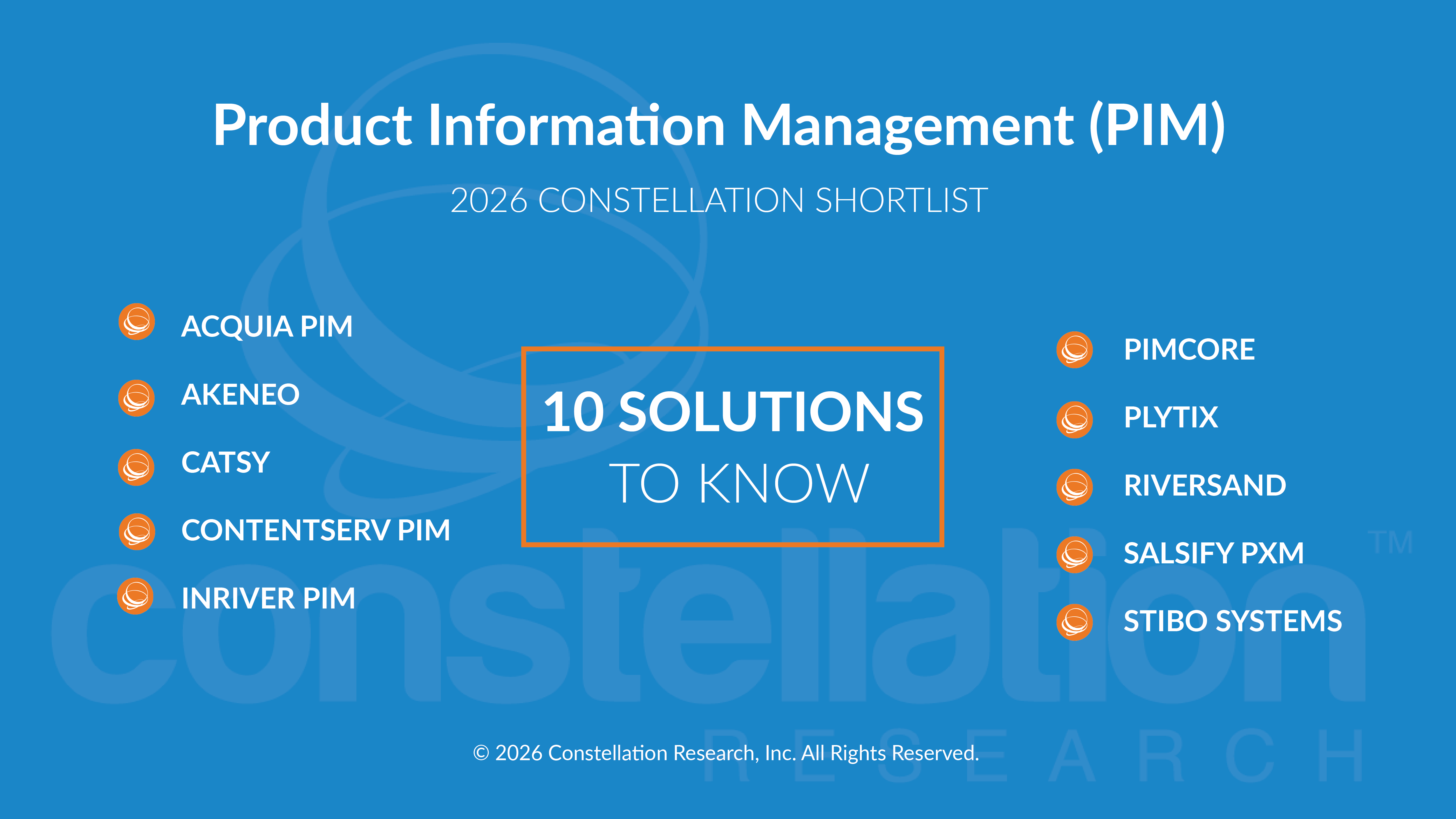 Product Information Management (PIM)

2026 CONSTELLATION SHORTLIST

ACQUIA PIM

AKENEO

CATSY

CONTENTSERV PIM

INRIVER PIM

10 SOLUTIONS
TO KNOW

PIMCORE

PLYTIX

RIVERSAND

SALSIFY PXM

STIBO SYSTEMS

constellation™
RESEARCH

© 2026 Constellation Research, Inc. All Rights Reserved.